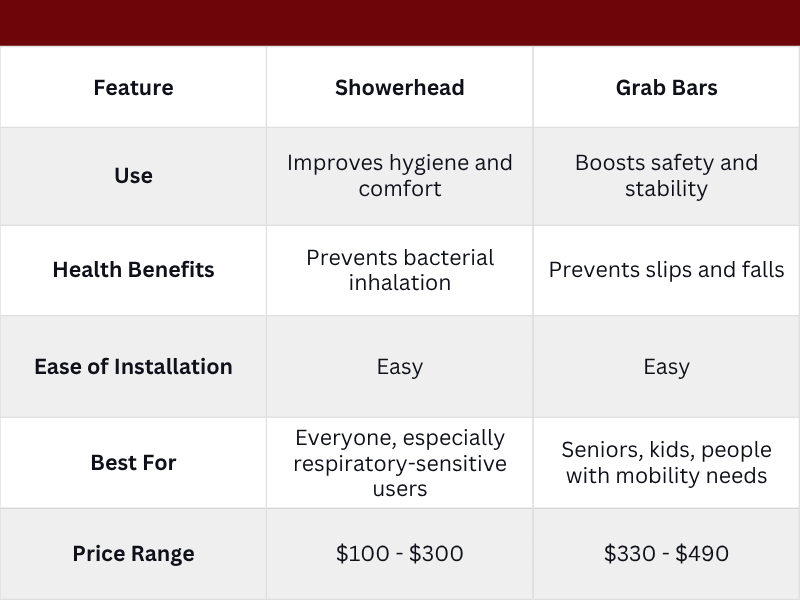 | Feature | Showerhead | Grab Bars |
|---|---|---|
| Use | Improves hygiene and comfort | Boosts safety and stability |
| Health Benefits | Prevents bacterial inhalation | Prevents slips and falls |
| Ease of Installation | Easy | Easy |
| Best For | Everyone, especially respiratory-sensitive users | Seniors, kids, people with mobility needs |
| Price Range | \$100 - \$300 | \$330 - \$490 |